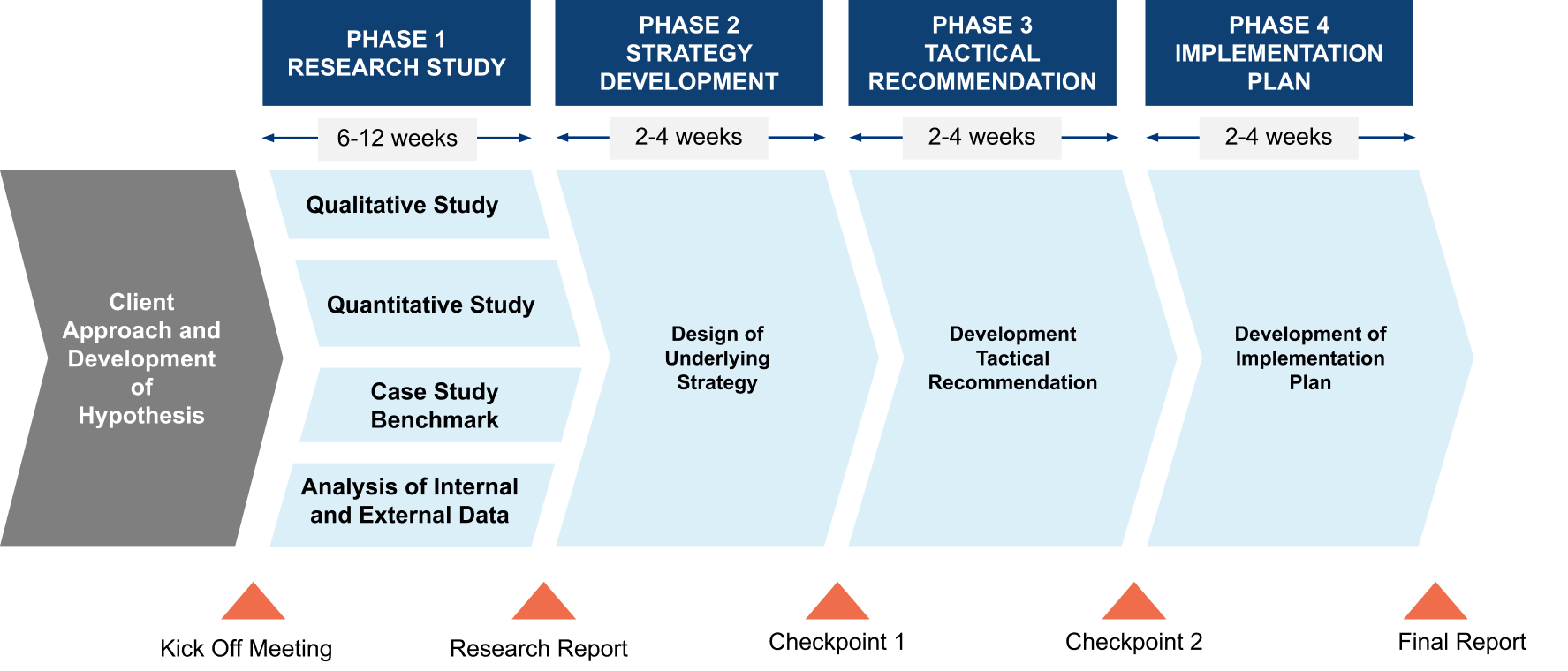 PHASE 1
RESEARCH STUDY

PHASE 2
STRATEGY
DEVELOPMENT

PHASE 3
TACTICAL
RECOMMENDATION

PHASE 4
IMPLEMENTATION
PLAN

6-12 weeks

2-4 weeks

2-4 weeks

2-4 weeks

Client Approach and Development of Hypothesis

Qualitative Study

Quantitative Study

Case Study Benchmark

Analysis of Internal and External Data

Design of Underlying Strategy

Development Tactical Recommendation

Development of Implementation Plan

Kick Off Meeting

Research Report

Checkpoint 1

Checkpoint 2

Final Report